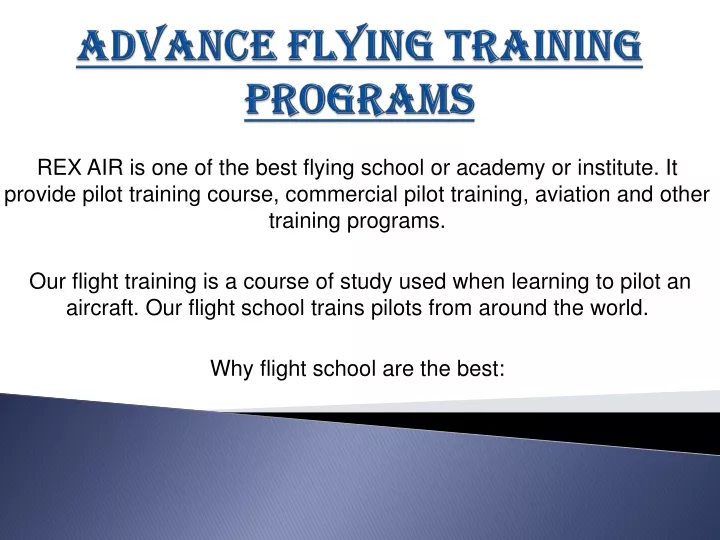 ADVANCE FLYING TRAINING PROGRAMS

REX AIR is one of the best flying school or academy or institute. It provide pilot training course, commercial pilot training, aviation and other training programs.

Our flight training is a course of study used when learning to pilot an aircraft. Our flight school trains pilots from around the world.

Why flight school are the best: